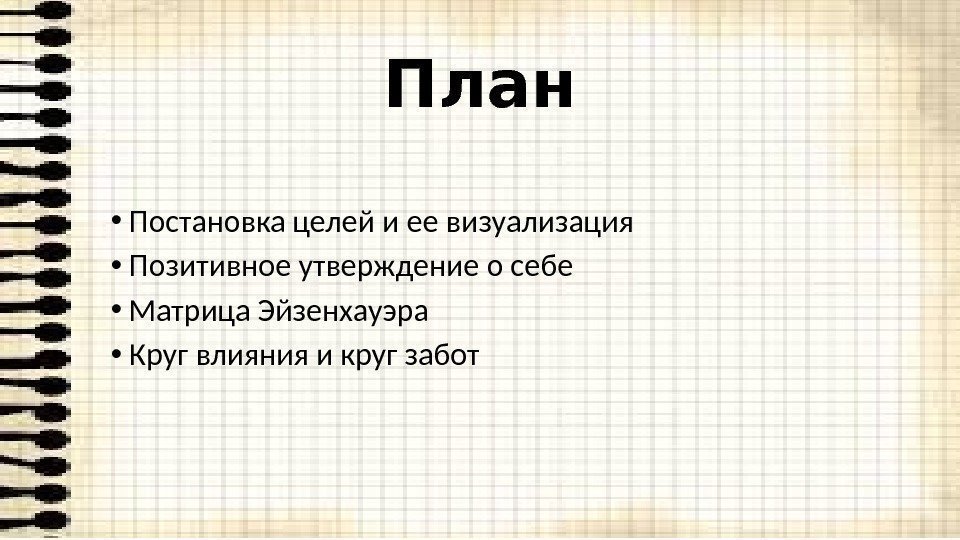 План

• Постановка целей и ее визуализация
• Позитивное утверждение о себе
• Матрица Эйзенхауэра
• Круг влияния и круг забот